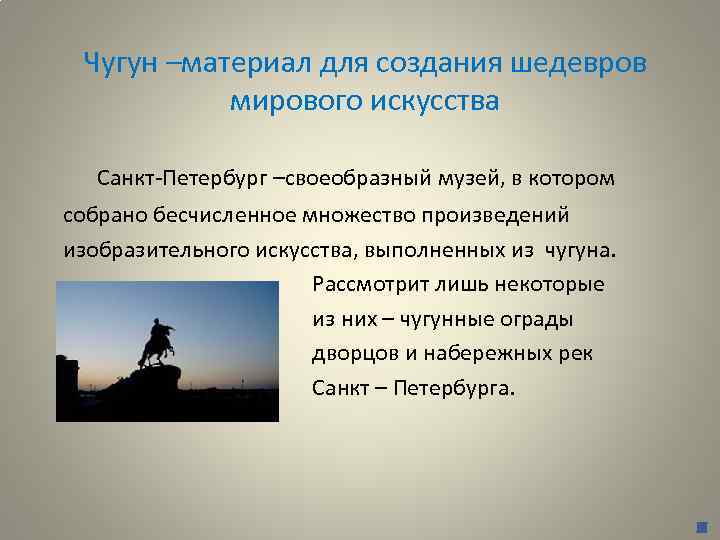 Чугун –материал для создания шедевров мирового искусства

Санкт-Петербург –своеобразный музей, в котором собрано бесчисленное множество произведений изобразительного искусства, выполненных из чугуна.

Рассмотрит лишь некоторые из них – чугунные ограды дворцов и набережных рек Санкт – Петербурга.